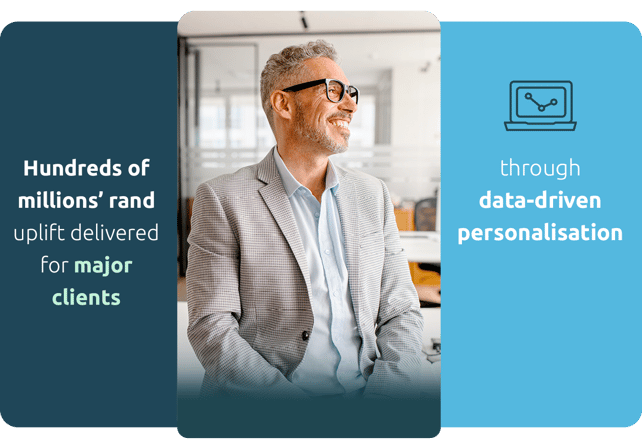 Hundreds of millions' rand uplift delivered for major clients

through data-driven personalisation